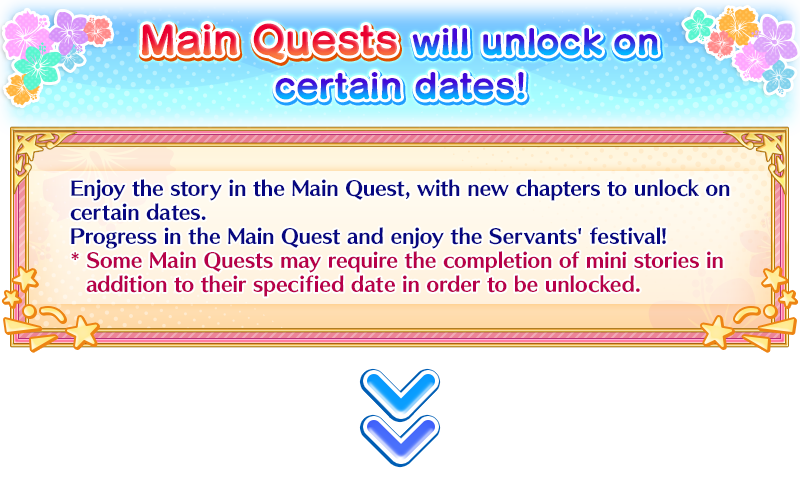 Main Quests will unlock on certain dates!

Enjoy the story in the Main Quest, with new chapters to unlock on certain dates.
Progress in the Main Quest and enjoy the Servants' festival!
* Some Main Quests may require the completion of mini stories in addition to their specified date in order to be unlocked.